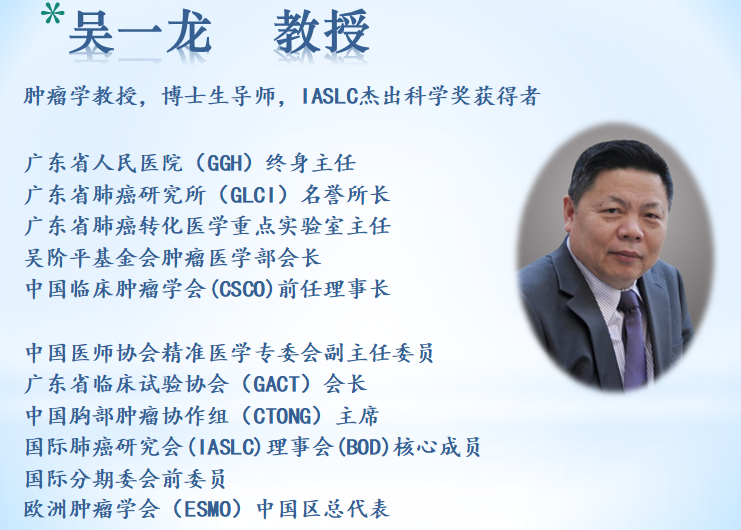 *吴一龙　教授

肿瘤学教授，博士生导师，IASLC杰出科学奖获得者

广东省人民医院（GGH）终身主任
广东省肺癌研究所（GLCI）名誉所长
广东省肺癌转化医学重点实验室主任
吴阶平基金会肿瘤医学部会长
中国临床肿瘤学会(CSCO)前任理事长

中国医师协会精准医学专委会副主任委员
广东省临床试验协会（GACT）会长
中国胸部肿瘤协作组（CTONG）主席
国际肺癌研究会(IASLC)理事会(BOD)核心成员
国际分期委会前委员
欧洲肿瘤学会（ESMO）中国区总代表